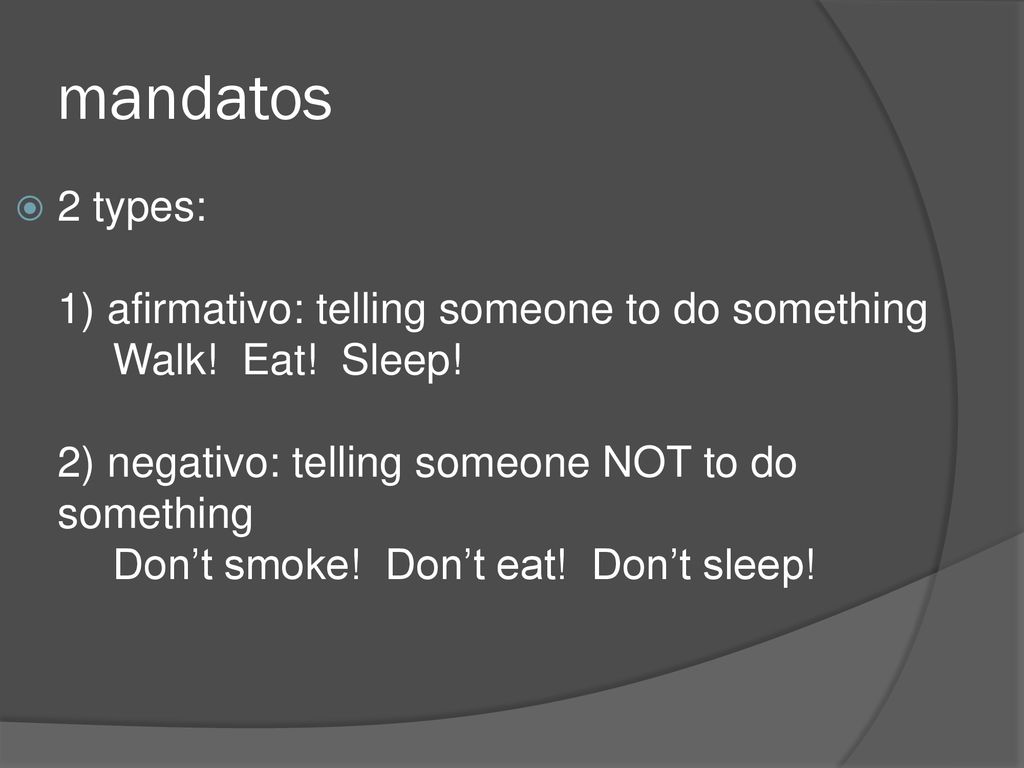 mandatos

2 types:

1) afirmativo: telling someone to do something
Walk! Eat! Sleep!

2) negativo: telling someone NOT to do something
Don’t smoke! Don’t eat! Don’t sleep!